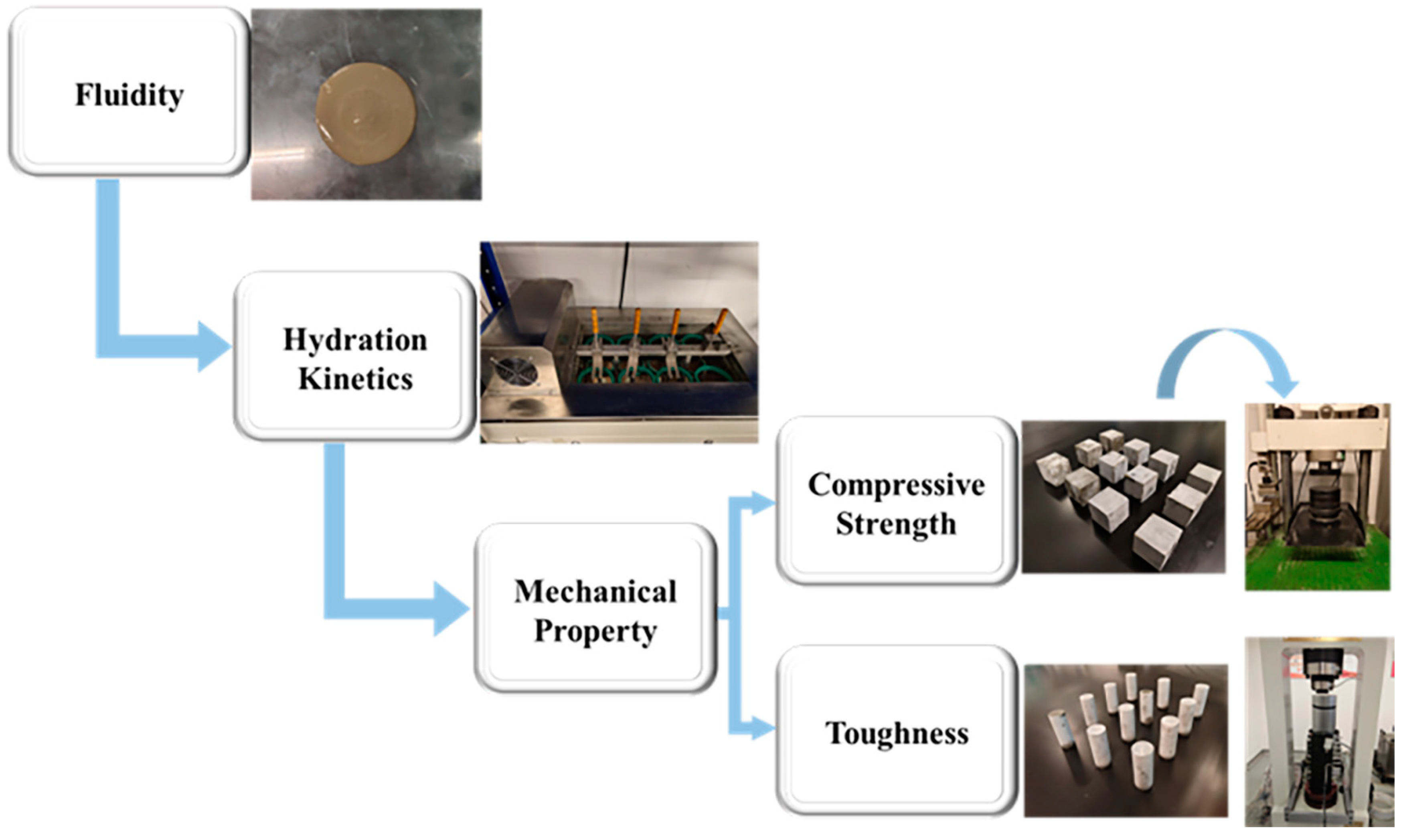 Fluidity

Hydration Kinetics

Mechanical Property

Compressive Strength

Toughness